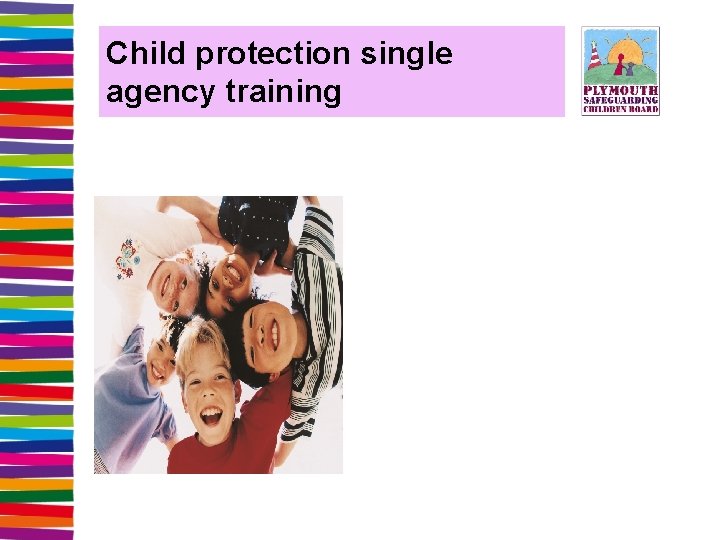 Child protection single agency training

PLYMOUTH
SAFEGUARDING
CHILDREN BOARD